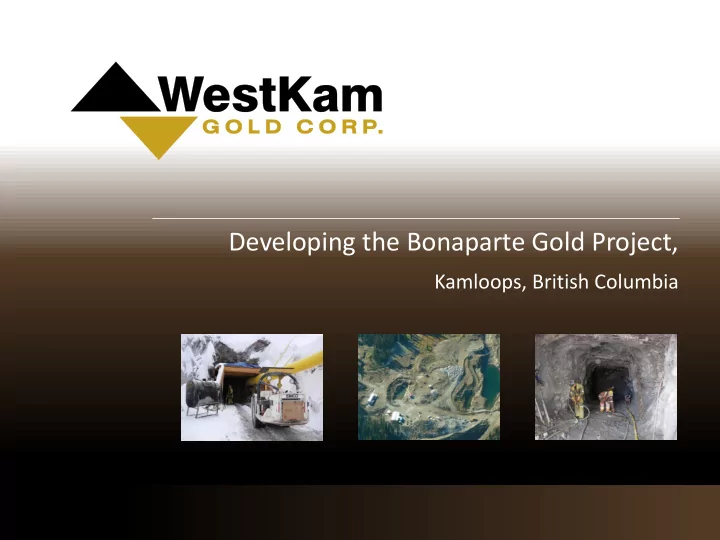 WestKam
GOLD CORP.

Developing the Bonaparte Gold Project,

Kamloops, British Columbia